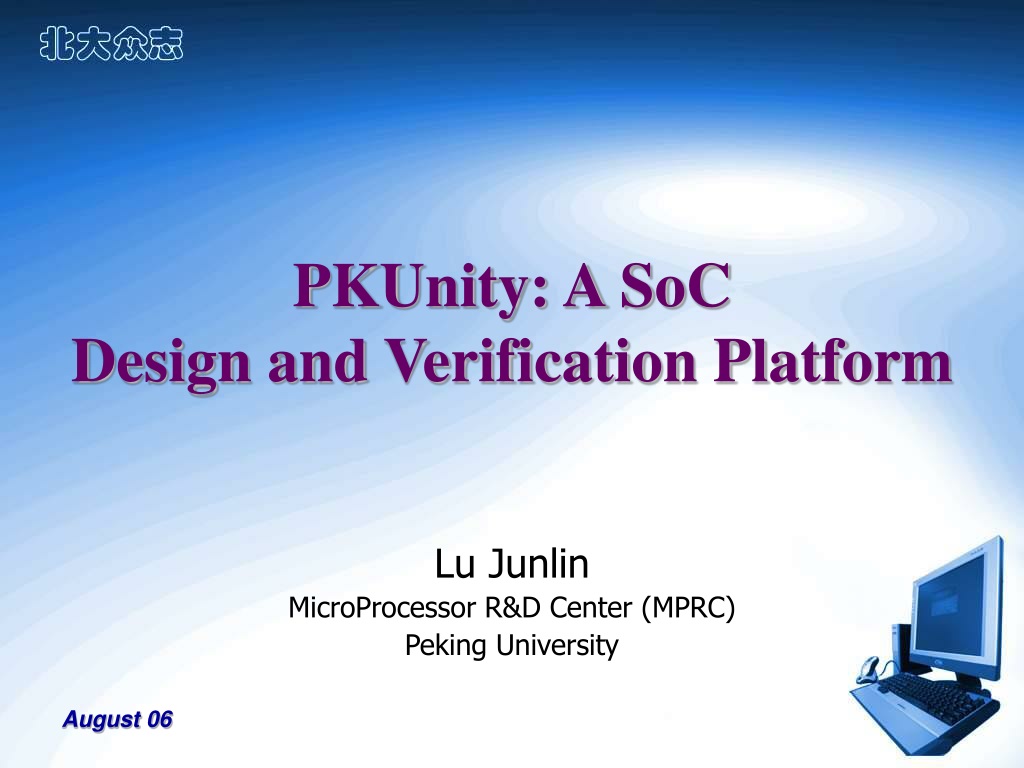 北大众志

PKUnity: A SoC
Design and Verification Platform

Lu Junlin
MicroProcessor R&D Center (MPRC)
Peking University

August 06